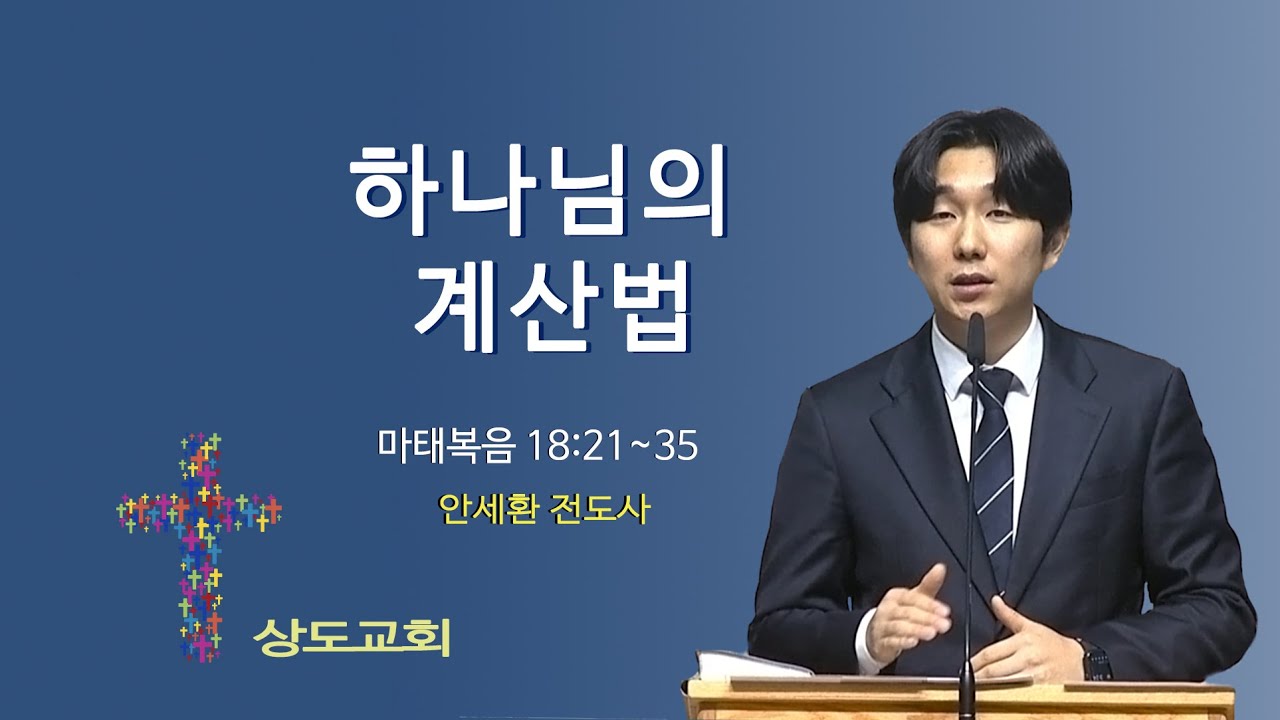 하나님의
계산법

마태복음 18:21~35

안세환 전도사

상도교회